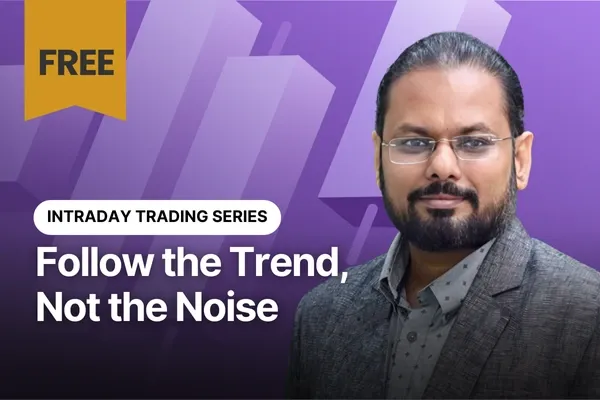 FREE

INTRADAY TRADING SERIES

Follow the Trend, Not the Noise